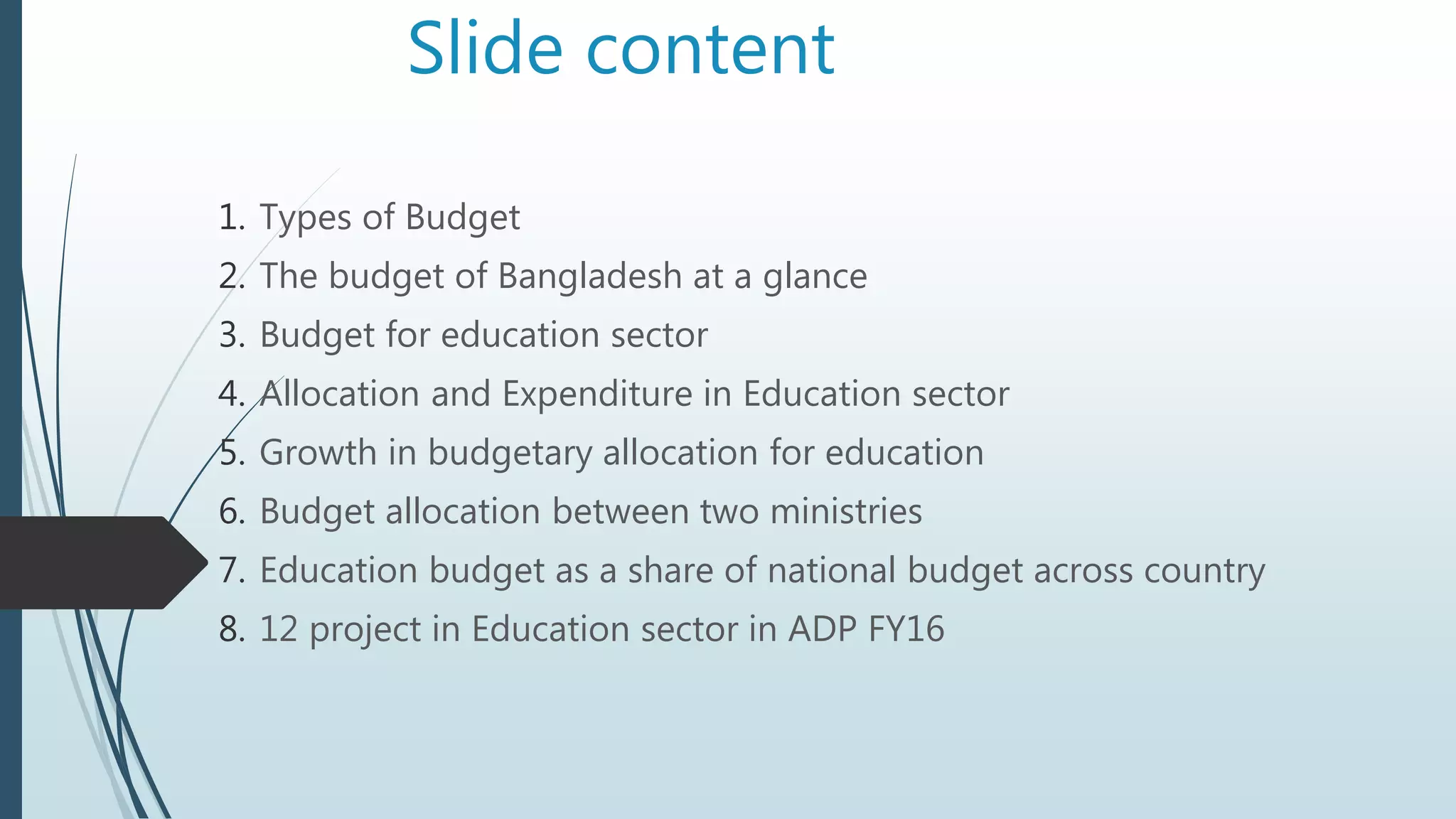 Slide content

1. Types of Budget
2. The budget of Bangladesh at a glance
3. Budget for education sector
4. Allocation and Expenditure in Education sector
5. Growth in budgetary allocation for education
6. Budget allocation between two ministries
7. Education budget as a share of national budget across country
8. 12 project in Education sector in ADP FY16